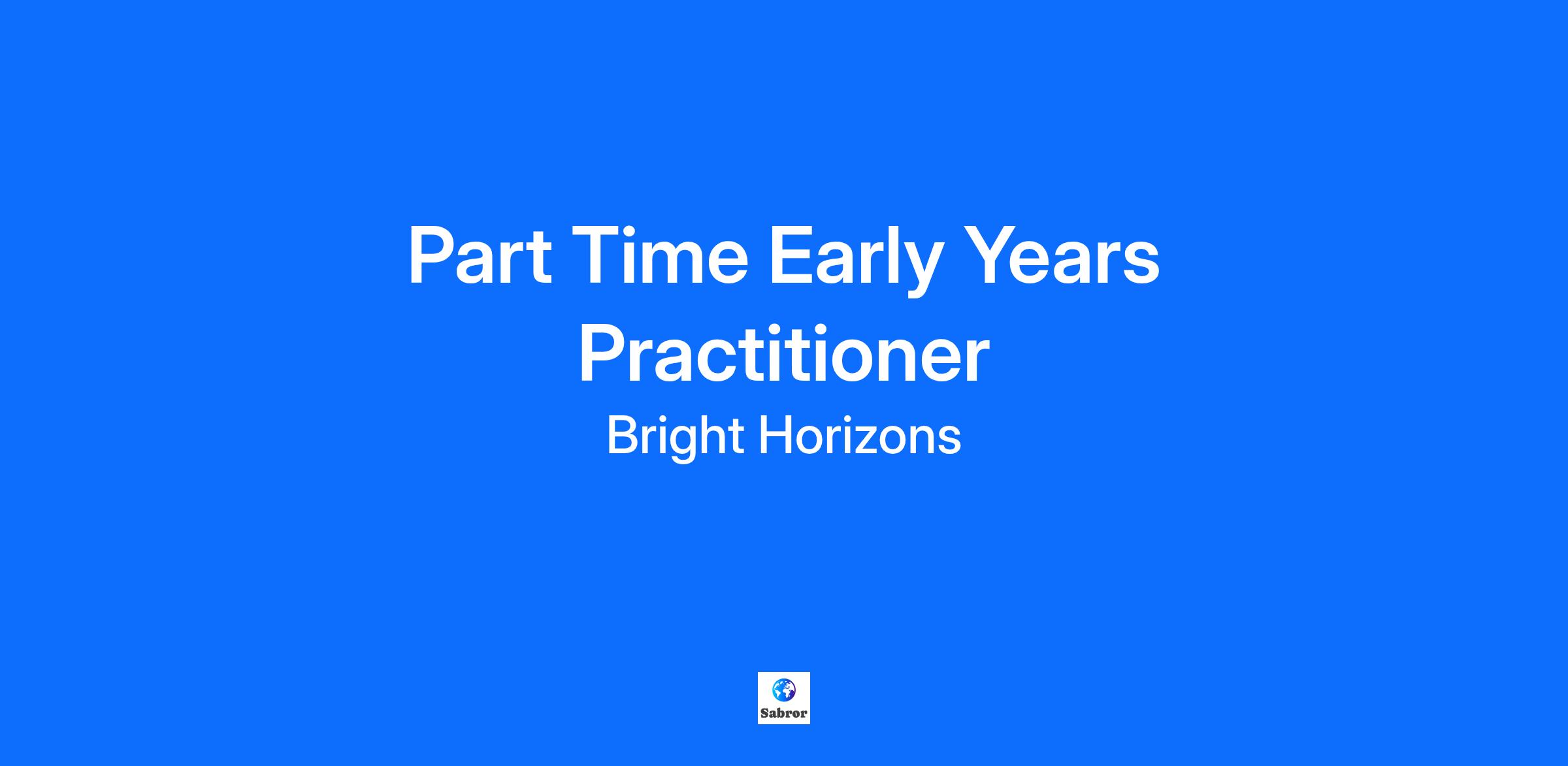 Part Time Early Years Practitioner

Bright Horizons

Sabror